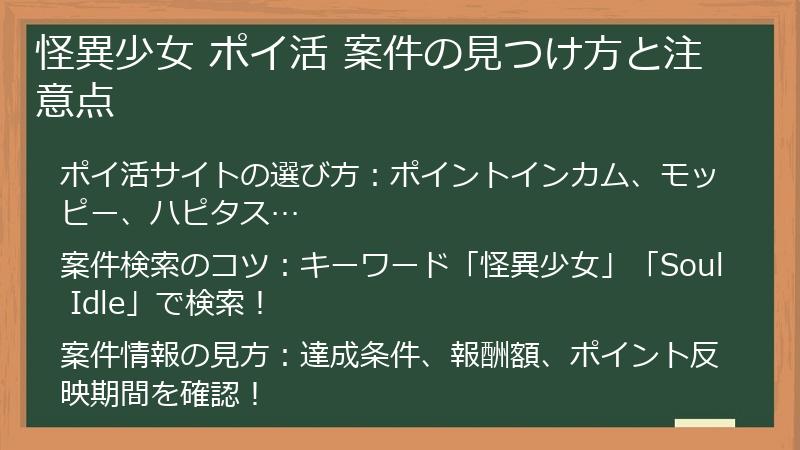 怪異少女 ポイ活 案件の見つけ方と注意点

ポイ活サイトの選び方：ポイントインカム、モッピー、ハピタス…

案件検索のコツ：キーワード「怪異少女」「Soul Idle」で検索！

案件情報の見方：達成条件、報酬額、ポイント反映期間を確認！